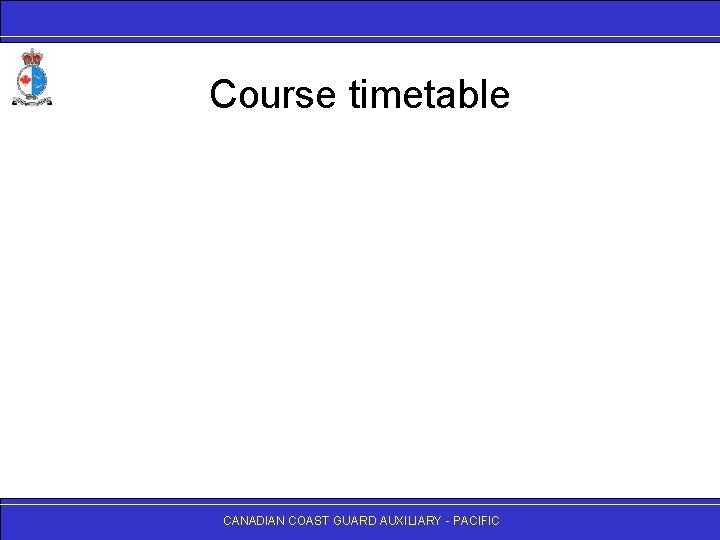 Course timetable

CANADIAN COAST GUARD AUXILIARY - PACIFIC